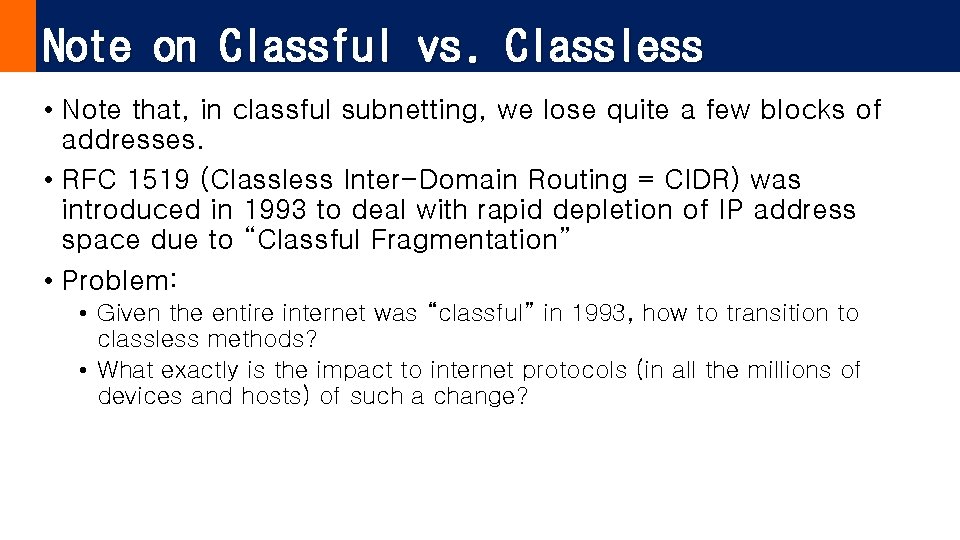 Note on Classful vs. Classless

• Note that, in classful subnetting, we lose quite a few blocks of addresses.

• RFC 1519 (Classless Inter-Domain Routing = CIDR) was introduced in 1993 to deal with rapid depletion of IP address space due to "Classful Fragmentation"

• Problem:
  • Given the entire internet was "classful" in 1993, how to transition to classless methods?
  • What exactly is the impact to internet protocols (in all the millions of devices and hosts) of such a change?